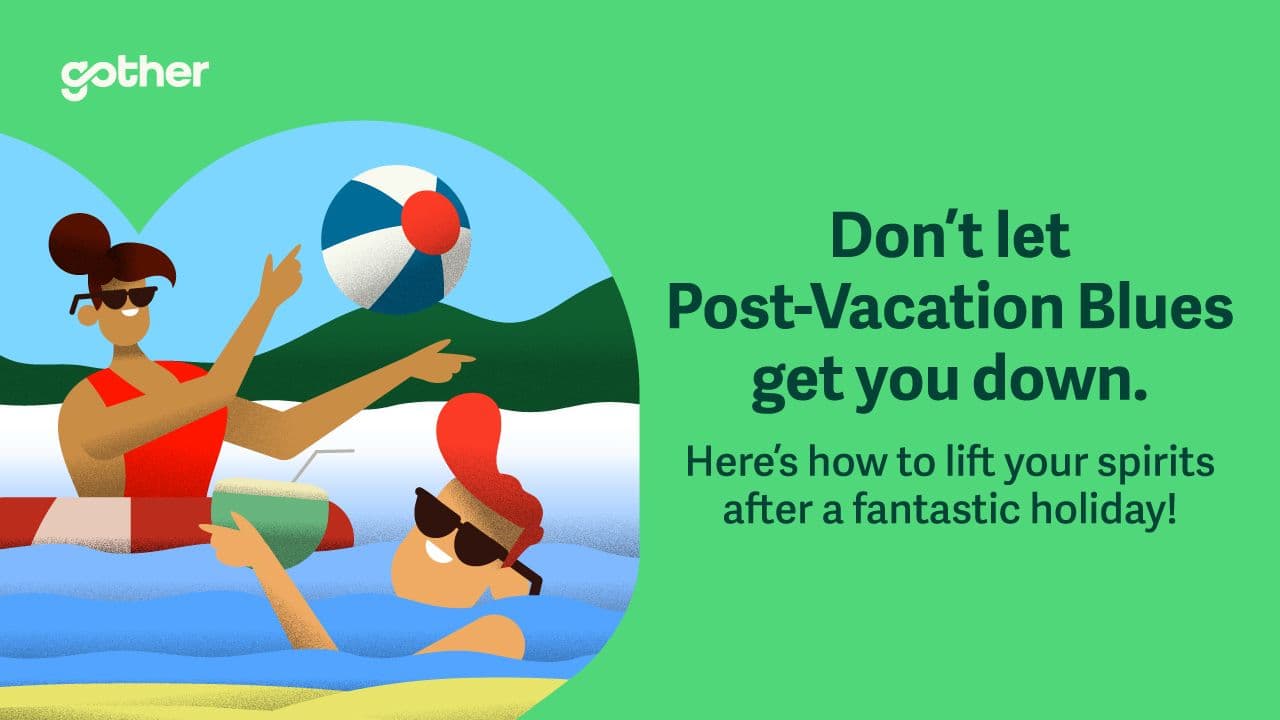 gother

Don’t let Post-Vacation Blues get you down.

Here’s how to lift your spirits after a fantastic holiday!